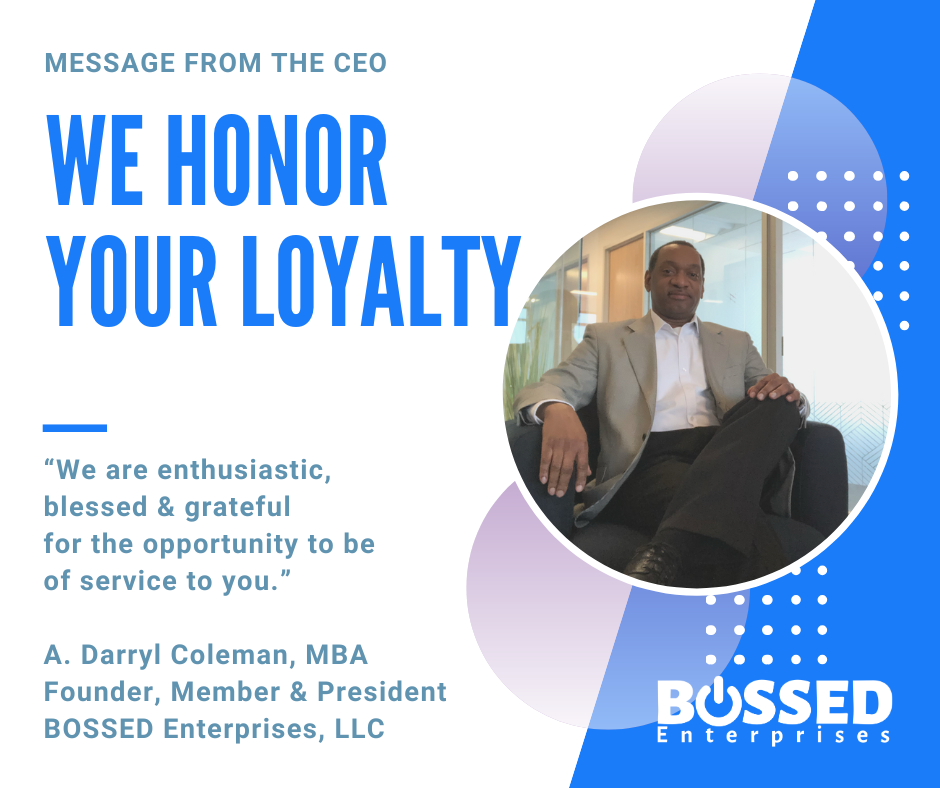 MESSAGE FROM THE CEO

WE HONOR YOUR LOYALTY

“We are enthusiastic, blessed & grateful for the opportunity to be of service to you.”

A. Darryl Coleman, MBA
Founder, Member & President
BOSSED Enterprises, LLC

BOSSED
Enterprises